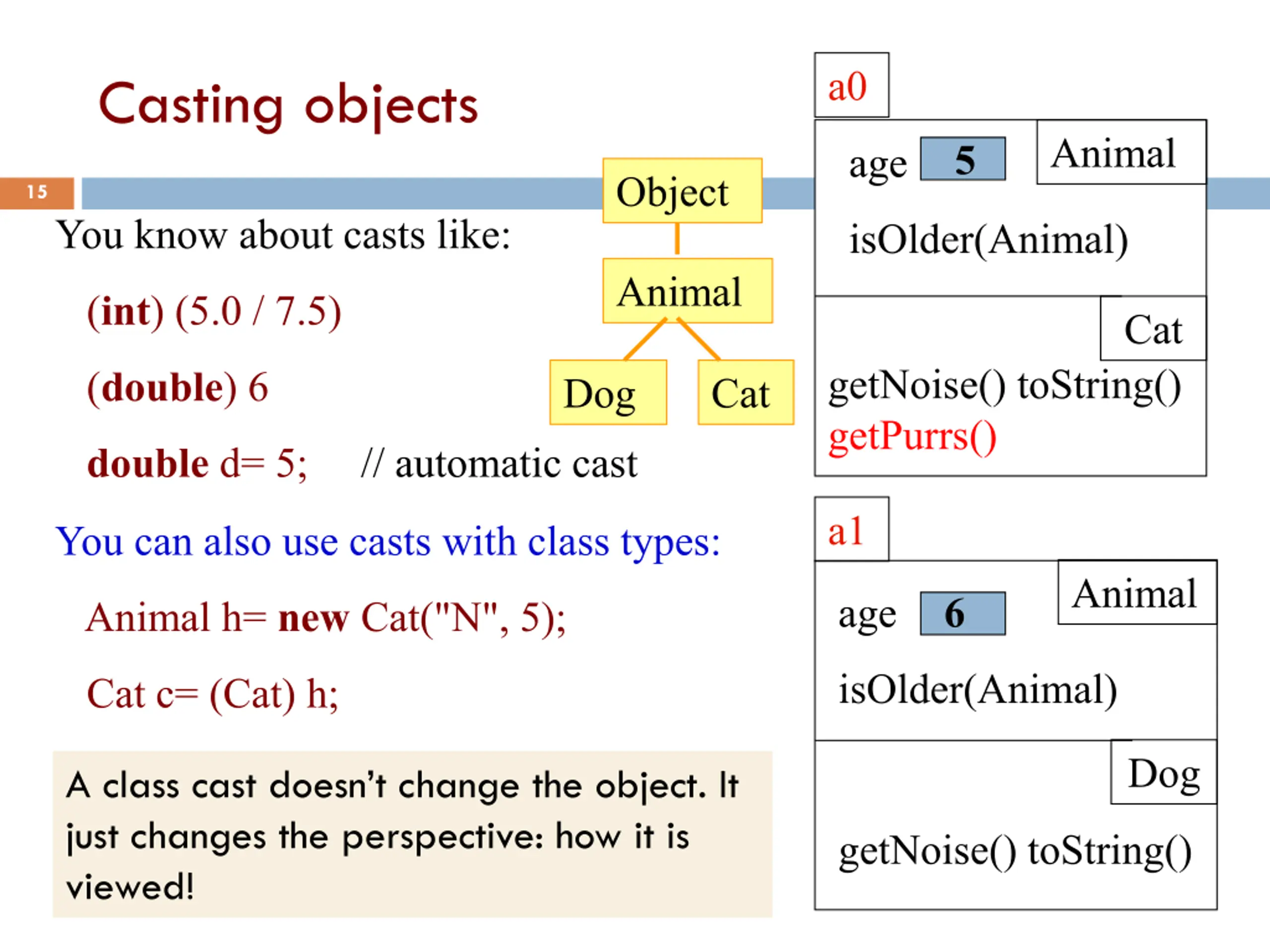 Casting objects

15

You know about casts like:

(int) (5.0 / 7.5)

(double) 6

double d= 5; // automatic cast

You can also use casts with class types:

Animal h= new Cat("N", 5);

Cat c= (Cat) h;

A class cast doesn't change the object. It just changes the perspective: how it is viewed!

Object

Animal

Dog

Cat

a0

age 5

Animal

isOlder(Animal)

Cat

getNoise() toString()

getPurrs()

a1

age 6

Animal

isOlder(Animal)

Dog

getNoise() toString()